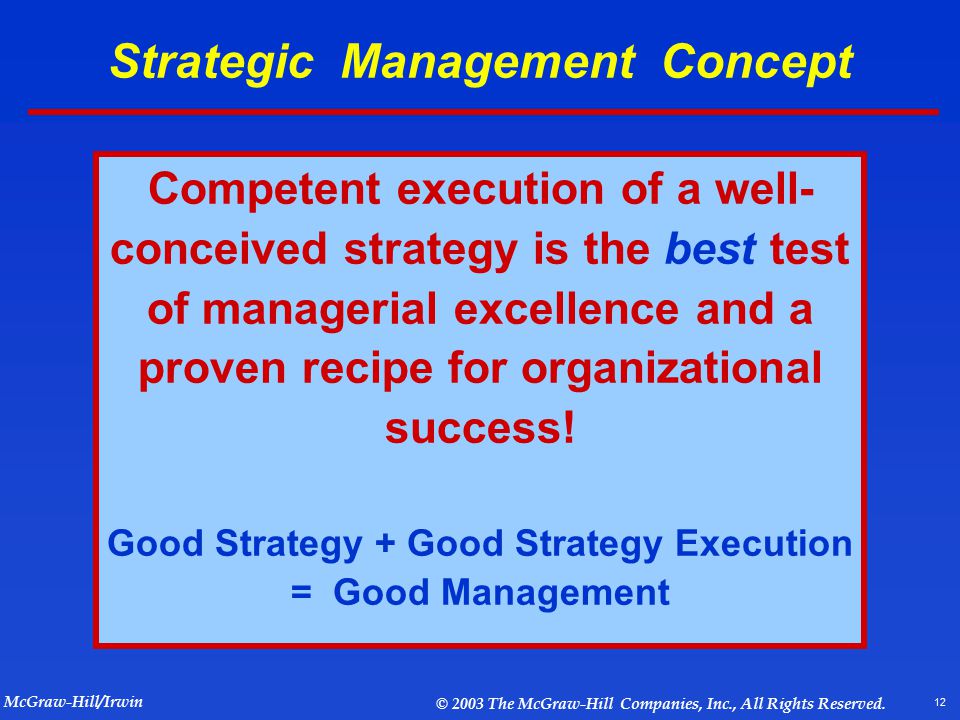 Strategic Management Concept

Competent execution of a well-conceived strategy is the best test of managerial excellence and a proven recipe for organizational success!

Good Strategy + Good Strategy Execution = Good Management

McGraw-Hill/Irwin

© 2003 The McGraw-Hill Companies, Inc., All Rights Reserved.

12